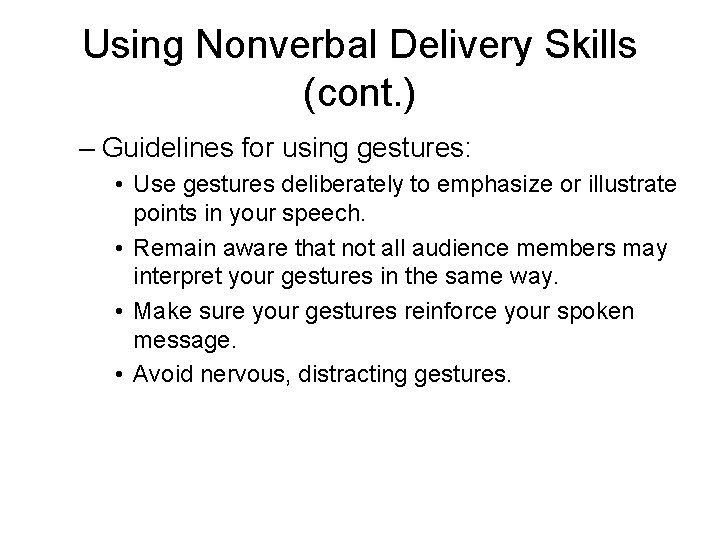 Using Nonverbal Delivery Skills (cont.)

– Guidelines for using gestures:

• Use gestures deliberately to emphasize or illustrate points in your speech.

• Remain aware that not all audience members may interpret your gestures in the same way.

• Make sure your gestures reinforce your spoken message.

• Avoid nervous, distracting gestures.